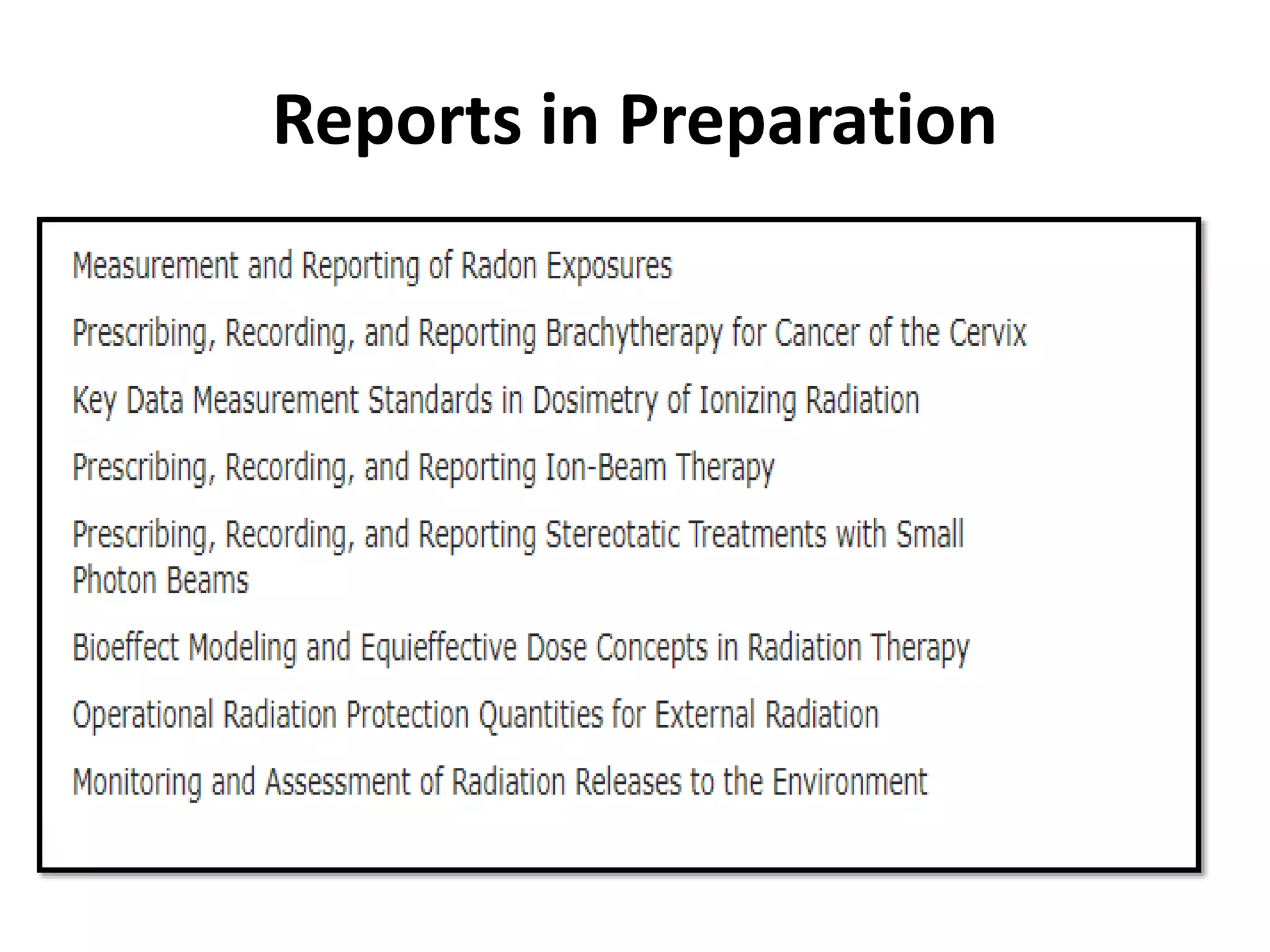 Reports in Preparation

Measurement and Reporting of Radon Exposures

Prescribing, Recording, and Reporting Brachytherapy for Cancer of the Cervix

Key Data Measurement Standards in Dosimetry of Ionizing Radiation

Prescribing, Recording, and Reporting Ion-Beam Therapy

Prescribing, Recording, and Reporting Stereotatic Treatments with Small Photon Beams

Bioeffect Modeling and Equieffective Dose Concepts in Radiation Therapy

Operational Radiation Protection Quantities for External Radiation

Monitoring and Assessment of Radiation Releases to the Environment